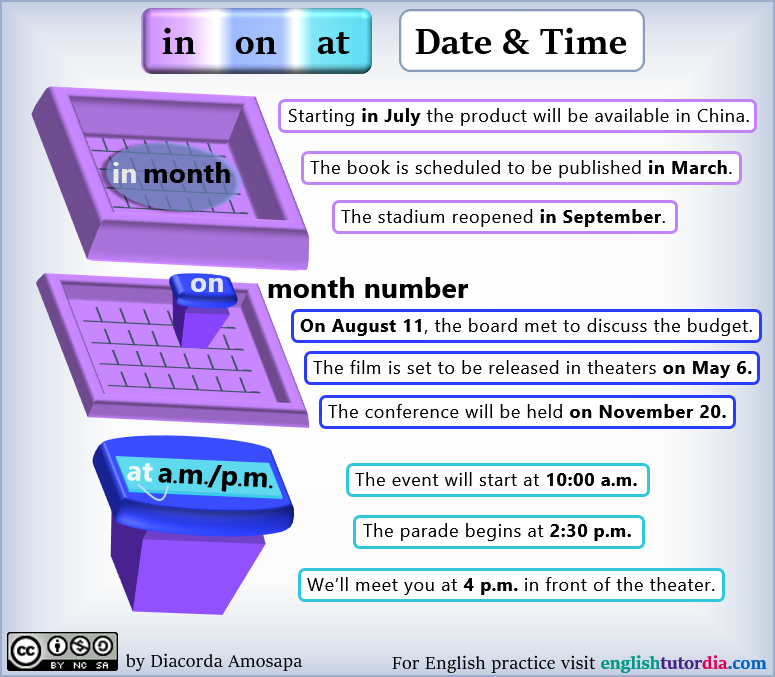 in on at

Date & Time

in month

Starting in July the product will be available in China.

The book is scheduled to be published in March.

The stadium reopened in September.

on month number

On August 11, the board met to discuss the budget.

The film is set to be released in theaters on May 6.

The conference will be held on November 20.

at a.m./p.m.

The event will start at 10:00 a.m.

The parade begins at 2:30 p.m.

We'll meet you at 4 p.m. in front of the theater.

cc BY NC SA by Diacorda Amosapa

For English practice visit englishtutordia.com